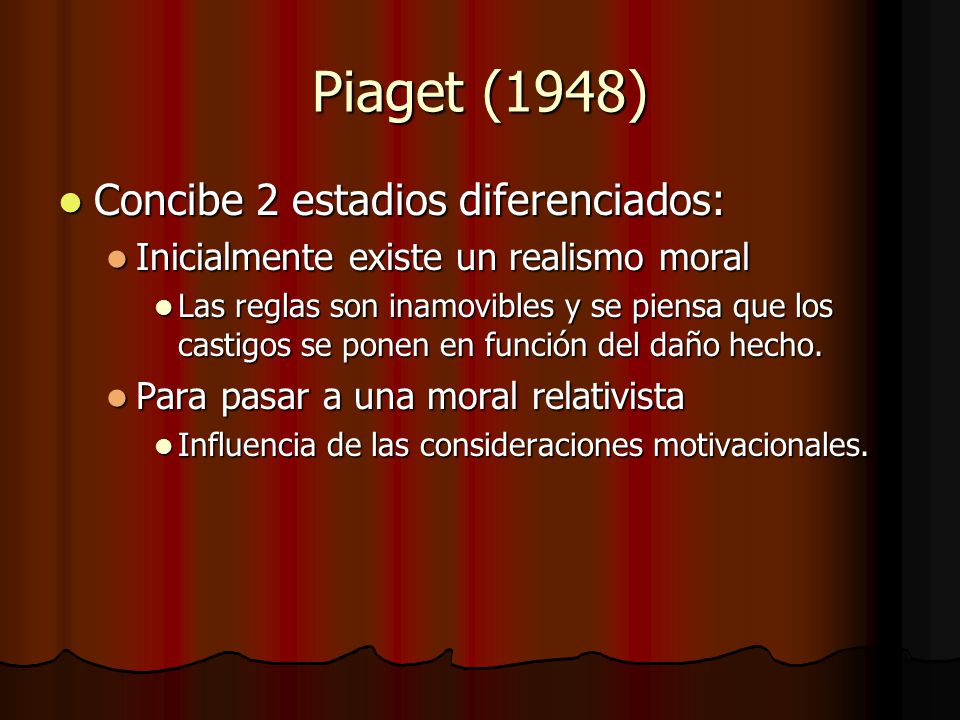 Piaget (1948)

Concibe 2 estadios diferenciados:

Inicialmente existe un realismo moral

Las reglas son inamovibles y se piensa que los castigos se ponen en función del daño hecho.

Para pasar a una moral relativista

Influencia de las consideraciones motivacionales.